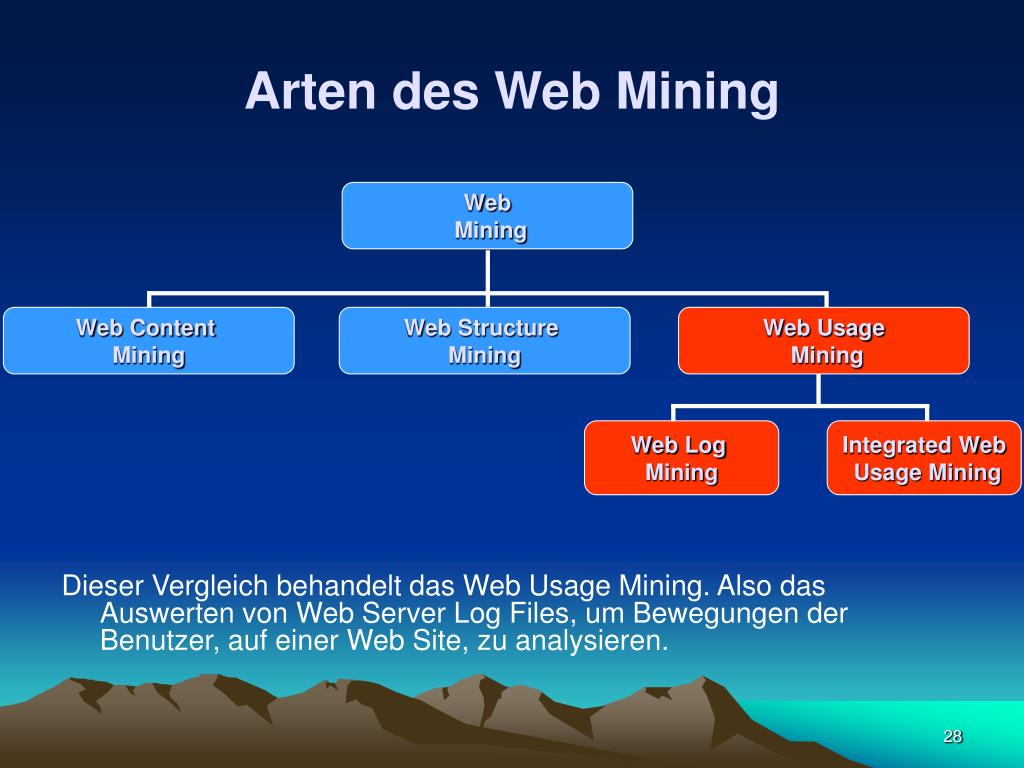 Arten des Web Mining

Web Mining

Web Content Mining

Web Structure Mining

Web Usage Mining

Web Log Mining

Integrated Web Usage Mining

Dieser Vergleich behandelt das Web Usage Mining. Also das Auswerten von Web Server Log Files, um Bewegungen der Benutzer, auf einer Web Site, zu analysieren.

28